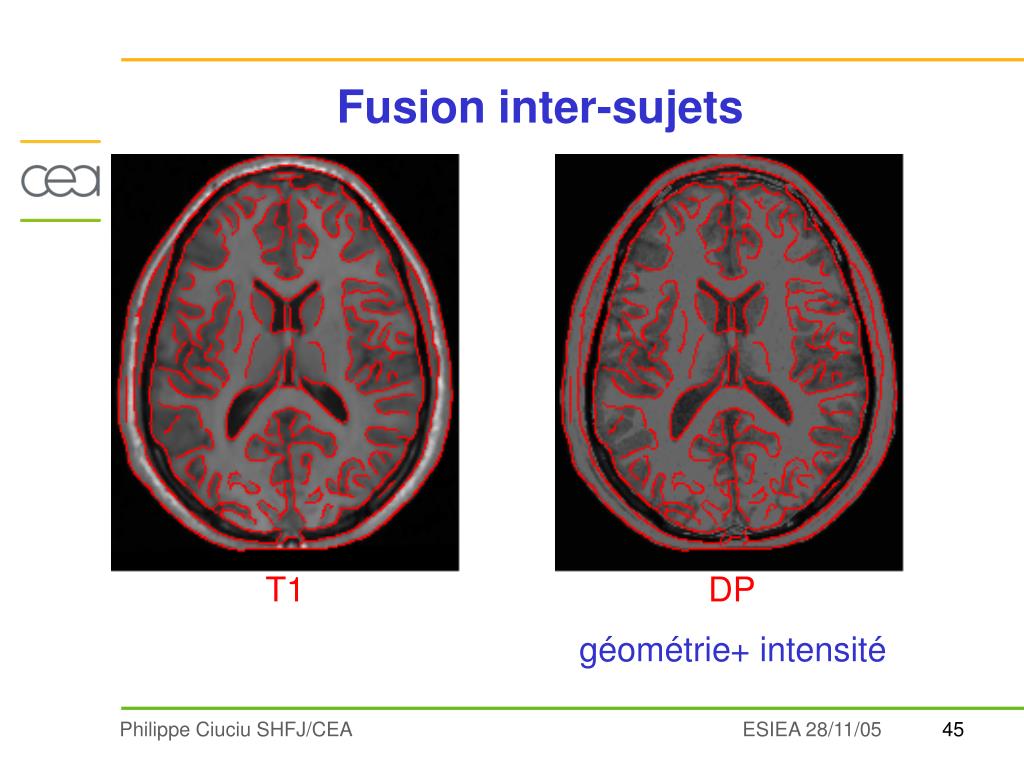 Fusion inter-sujets

cea

T1

DP

géométrie+ intensité

Philippe Ciuciu SHFJ/CEA

ESIEA 28/11/05

45